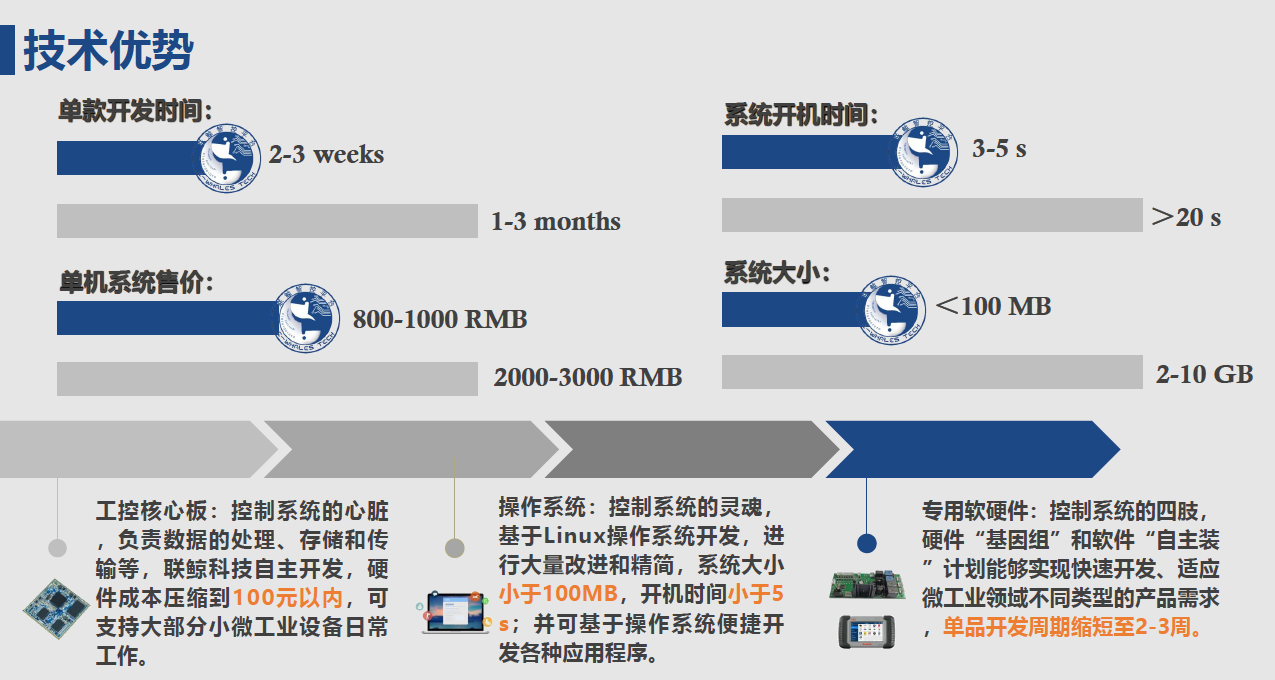 技术优势

单款开发时间：

2-3 weeks

1-3 months

单机系统售价：

800-1000 RMB

2000-3000 RMB

系统开机时间：

3-5 s

＞20 s

系统大小：

＜100 MB

2-10 GB

工控核心板：控制系统的心脏，负责数据的处理、存储和传输等，联鲸科技自主开发，硬件成本压缩到100元以内，可支持大部分小微工业设备日常工作。

操作系统：控制系统的灵魂，基于Linux操作系统开发，进行大量改进和精简，系统大小小于100MB，开机时间小于5s；并可基于操作系统便捷开发各种应用程序。

专用软硬件：控制系统的四肢，硬件“基因组”和软件“自主装”计划能够实现快速开发、适应微工业领域不同类型的产品需求，单品开发周期缩短至2-3周。